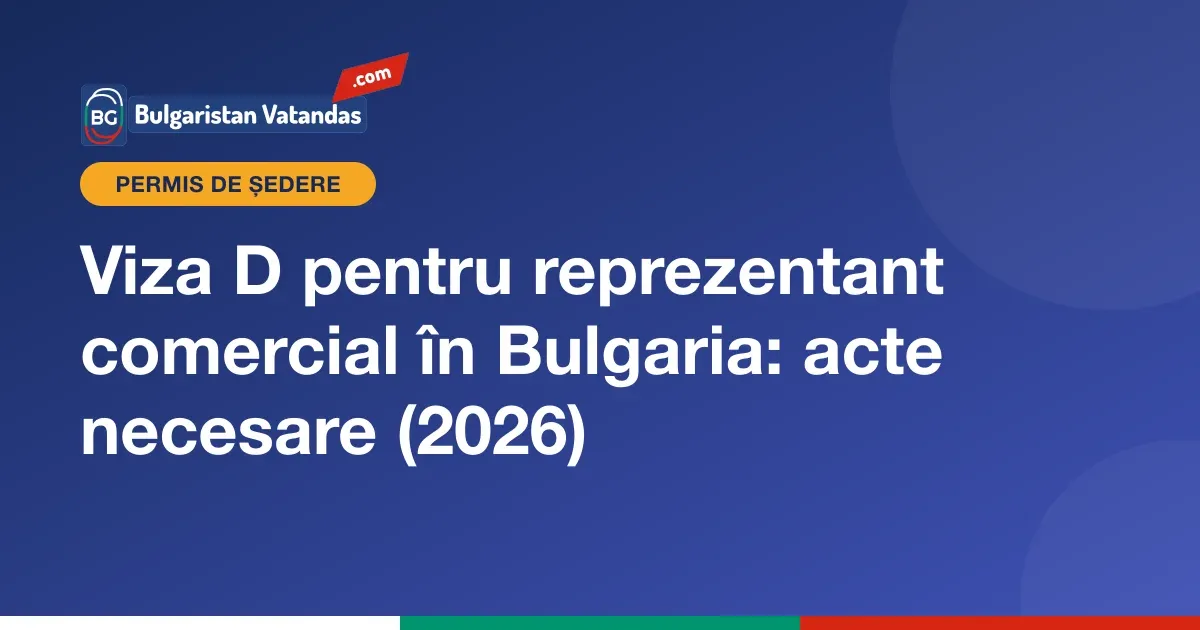 BG Bulgaristan Vatandas .com

PERMIS DE ȘEDERE

Viza D pentru reprezentant comercial în Bulgaria: acte necesare (2026)